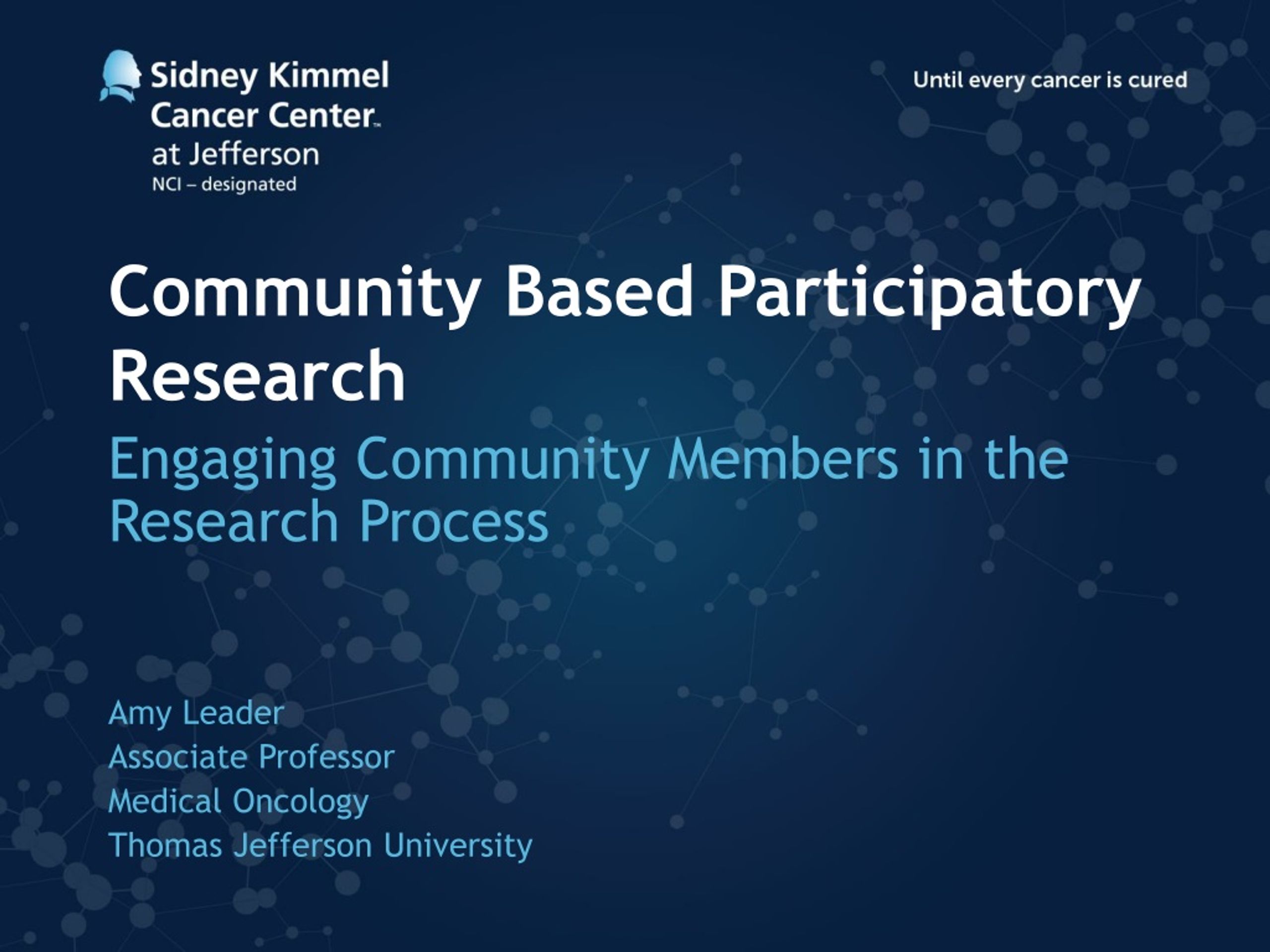 Sidney Kimmel
Cancer Center™
at Jefferson
NCI – designated

Until every cancer is cured

Community Based Participatory Research

Engaging Community Members in the Research Process

Amy Leader
Associate Professor
Medical Oncology
Thomas Jefferson University